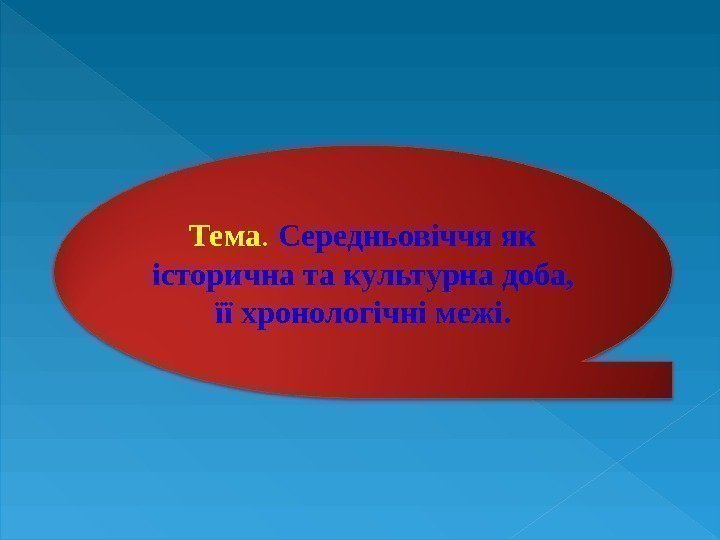 Тема. Середньовіччя як історична та культурна доба, її хронологічні межі.